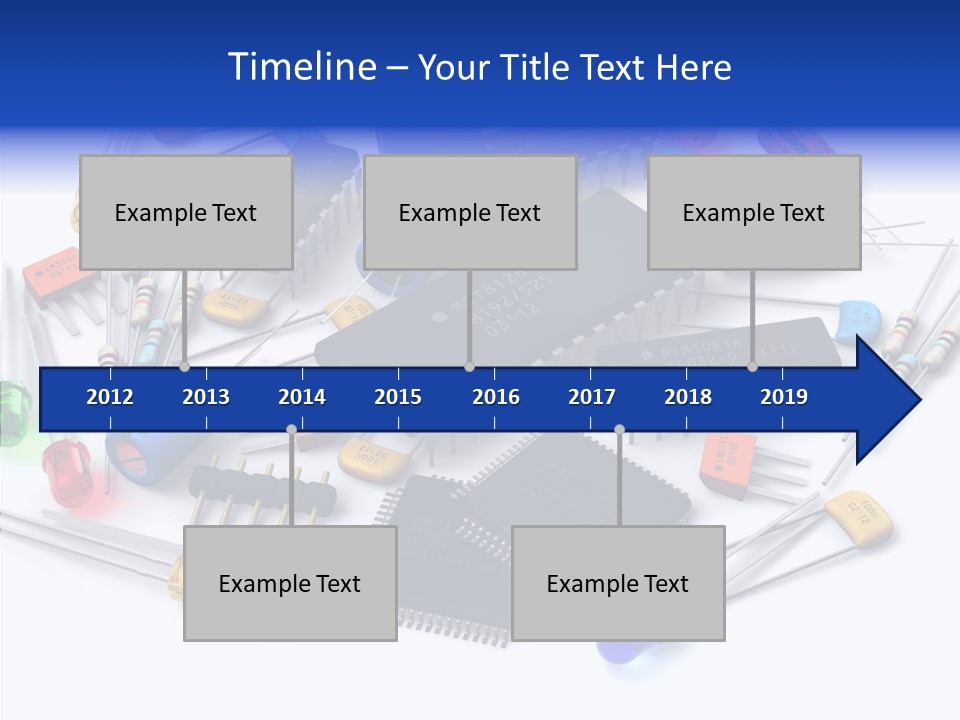 Timeline – Your Title Text Here

Example Text

Example Text

Example Text

2012 2013 2014 2015 2016 2017 2018 2019

Example Text

Example Text